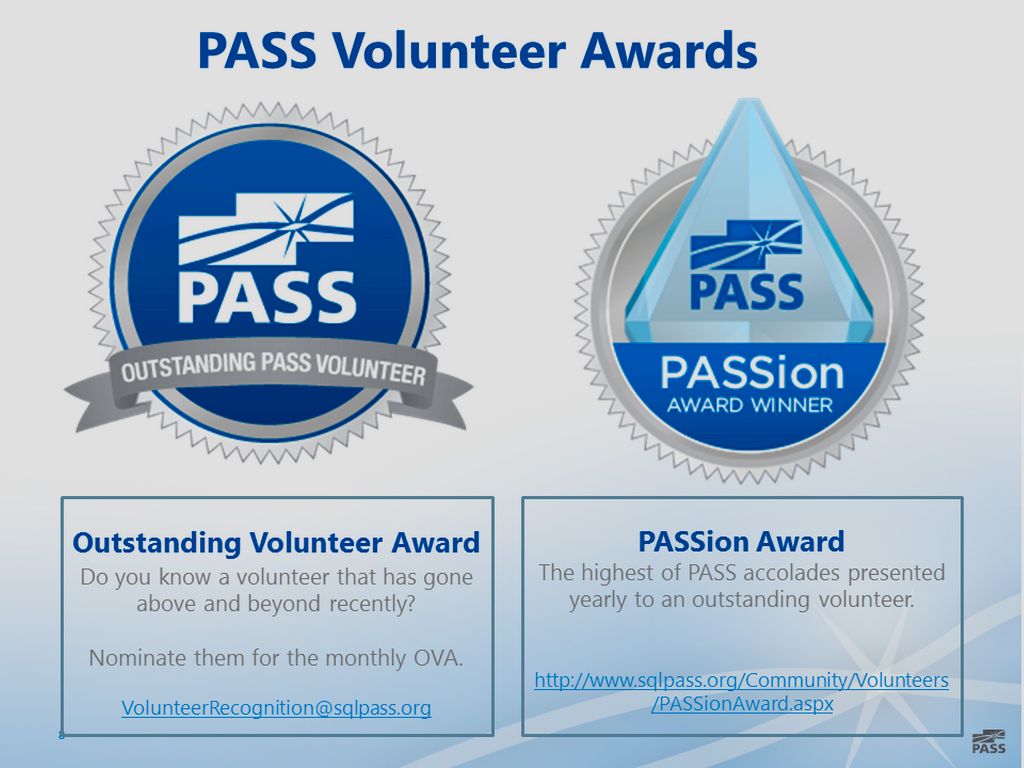 PASS Volunteer Awards

PASS
OUTSTANDING PASS VOLUNTEER

PASS
PASSion
AWARD WINNER

Outstanding Volunteer Award
Do you know a volunteer that has gone above and beyond recently?

Nominate them for the monthly OVA.

VolunteerRecognition@sqlpass.org

PASSion Award
The highest of PASS accolades presented yearly to an outstanding volunteer.

http://www.sqlpass.org/Community/Volunteers/PASSionAward.aspx

8

PASS